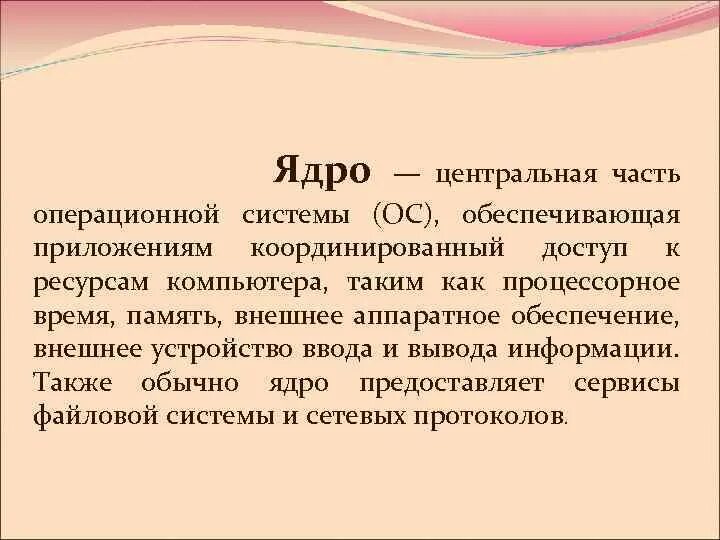 Ядро — центральная часть операционной системы (ОС), обеспечивающая приложениям координированный доступ к ресурсам компьютера, таким как процессорное время, память, внешнее аппаратное обеспечение, внешнее устройство ввода и вывода информации. Также обычно ядро предоставляет сервисы файловой системы и сетевых протоколов.